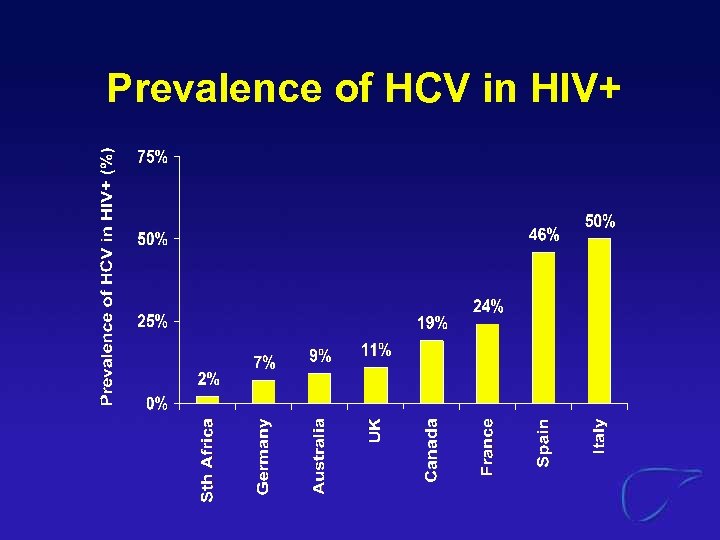 Prevalence of HCV in HIV+

Prevalence of HCV in HIV+ (%)

75%
50%
25%
0%

2%
7%
9%
11%
19%
24%
46%
50%

Sth Africa
Germany
Australia
UK
Canada
France
Spain
Italy